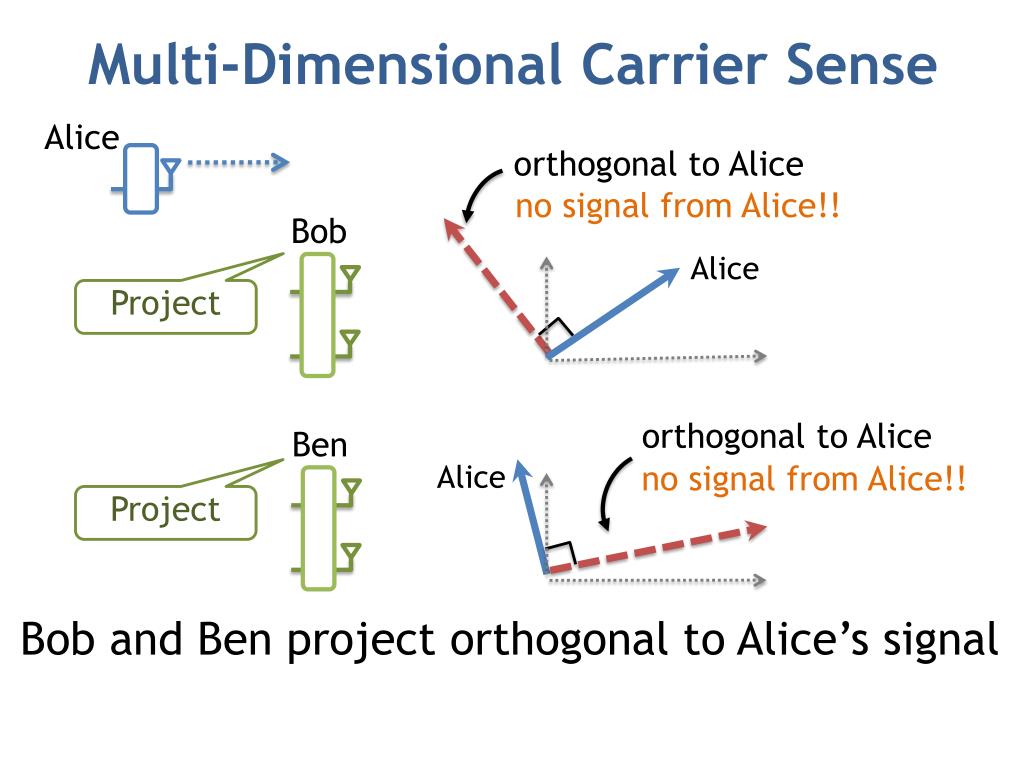 Multi-Dimensional Carrier Sense

Alice

Bob

Project

orthogonal to Alice
no signal from Alice!!

Alice

Ben

Project

Alice

orthogonal to Alice
no signal from Alice!!

Bob and Ben project orthogonal to Alice's signal